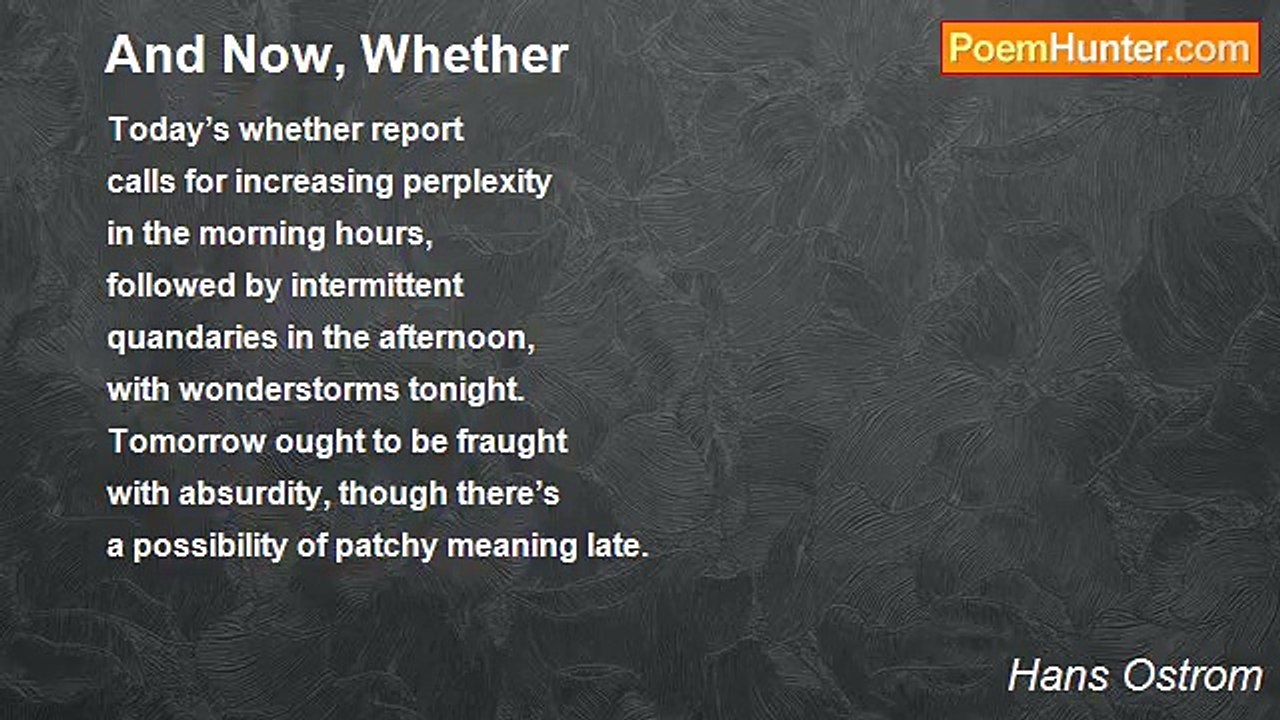 And Now, Whether

PoemHunter.com

Today’s whether report
calls for increasing perplexity
in the morning hours,
followed by intermittent
quandaries in the afternoon,
with wonderstorms tonight.
Tomorrow ought to be fraught
with absurdity, though there’s
a possibility of patchy meaning late.

Hans Ostrom